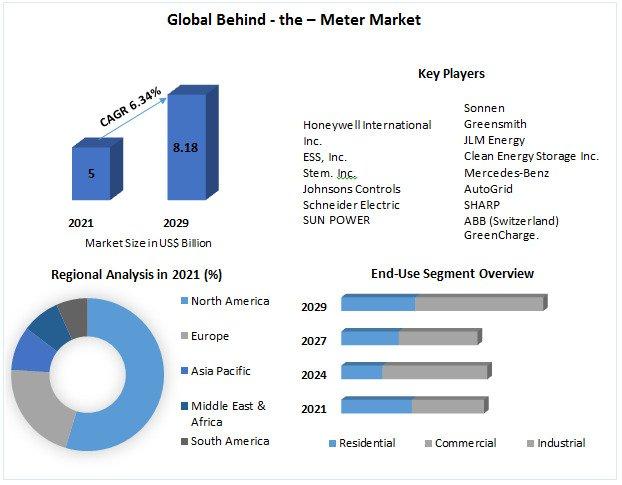 Global Behind - the – Meter Market

CAGR 6.34%

5

8.18

2021

2029

Market Size in US$ Billion

Key Players

Honeywell International Inc.
ESS, Inc.
Stem. Inc.
Johnsons Controls
Schneider Electric
SUN POWER

Sonnen
Greensmith
JLM Energy
Clean Energy Storage Inc.
Mercedes-Benz
AutoGrid
SHARP
ABB (Switzerland)
GreenCharge.

Regional Analysis in 2021 (%)

North America
Europe
Asia Pacific
Middle East & Africa
South America

End-Use Segment Overview

2029
2027
2024
2021

Residential
Commercial
Industrial